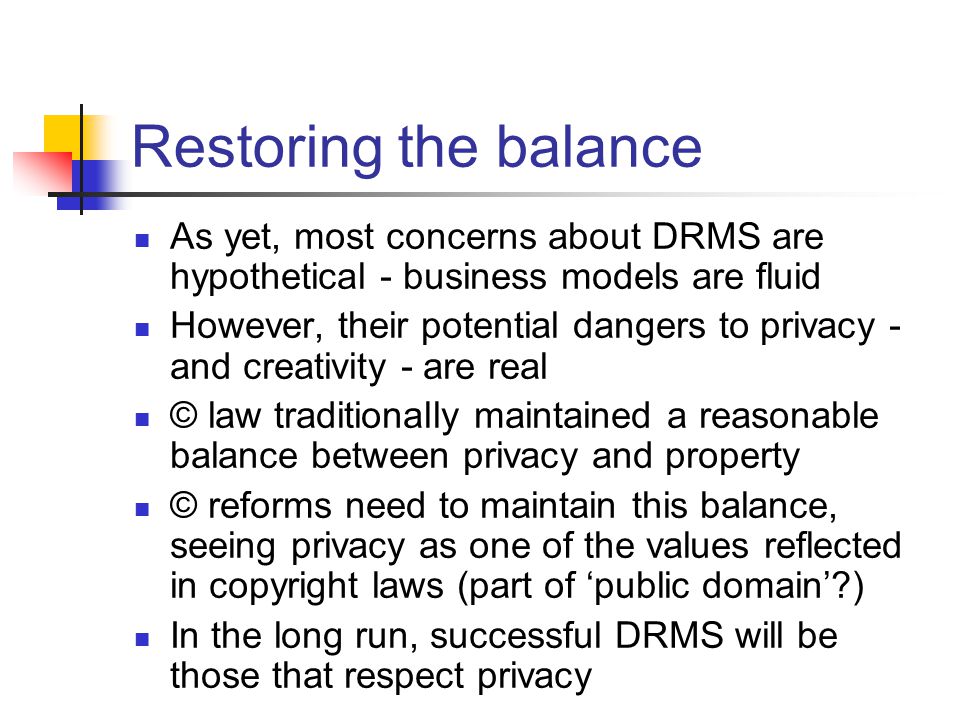 Restoring the balance

- As yet, most concerns about DRMS are hypothetical - business models are fluid
- However, their potential dangers to privacy - and creativity - are real
- © law traditionally maintained a reasonable balance between privacy and property
- © reforms need to maintain this balance, seeing privacy as one of the values reflected in copyright laws (part of ‘public domain’?)
- In the long run, successful DRMS will be those that respect privacy